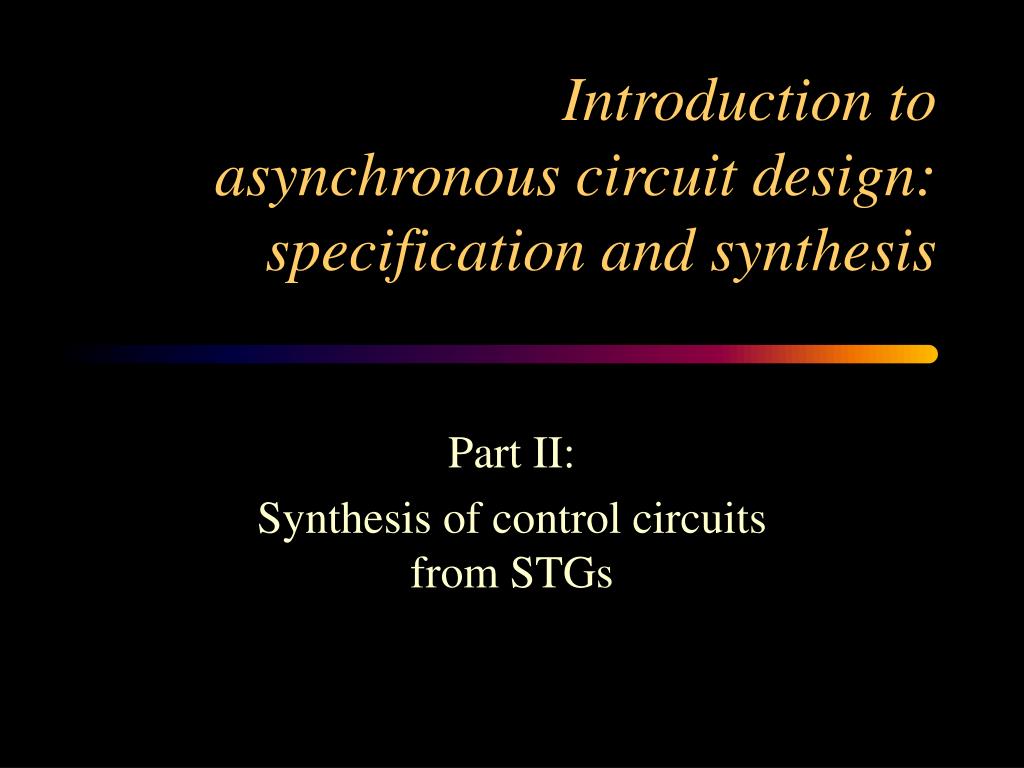 Introduction to asynchronous circuit design: specification and synthesis

Part II:

Synthesis of control circuits from STGs